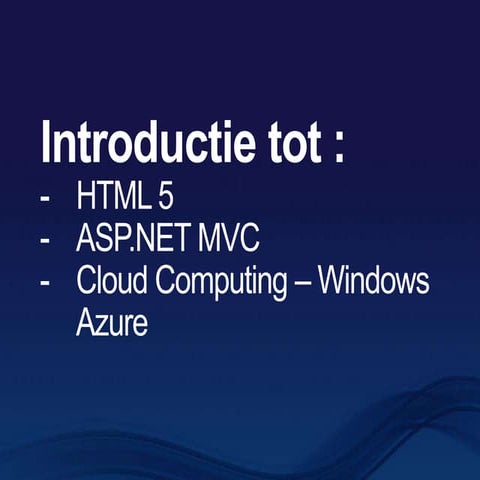 Introductie tot :
- HTML 5
- ASP.NET MVC
- Cloud Computing – Windows Azure